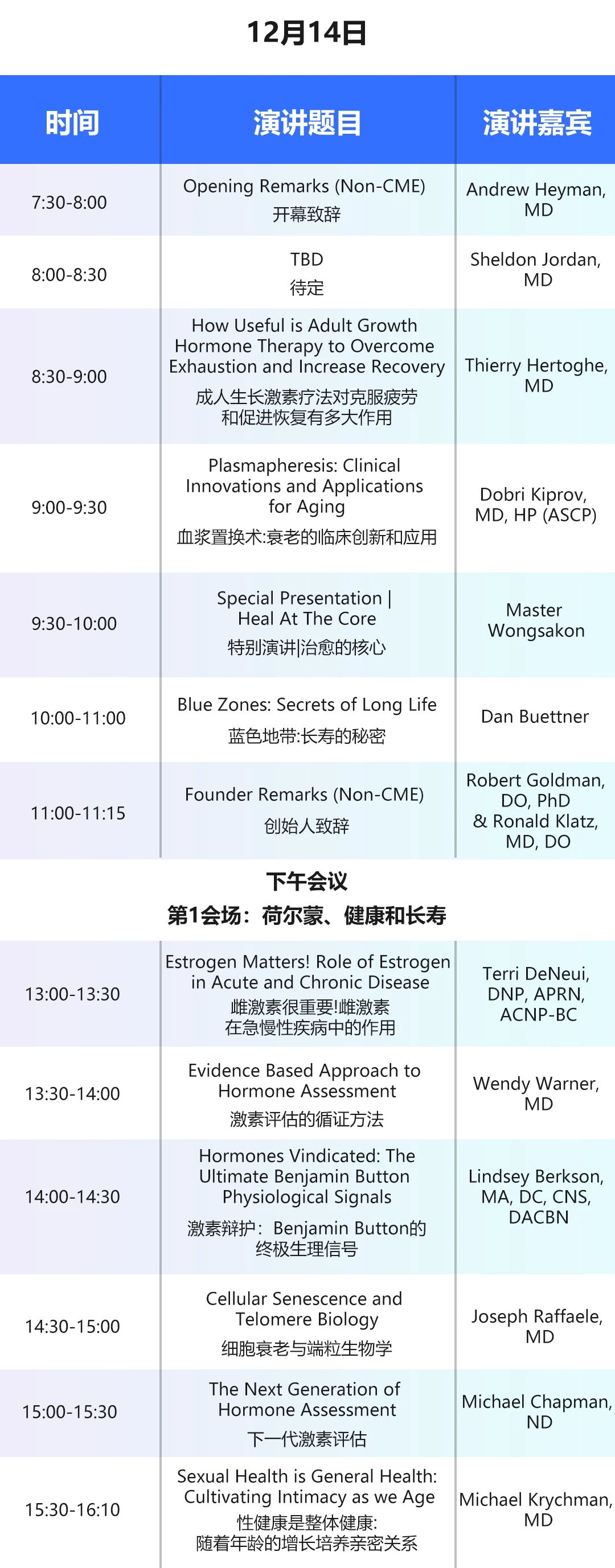 12月14日

| 时间 | 演讲题目 | 演讲嘉宾 |
|---|---|---|
| 7:30-8:00 | Opening Remarks (Non-CME) 开幕致辞 | Andrew Heyman, MD |
| 8:00-8:30 | TBD 待定 | Sheldon Jordan, MD |
| 8:30-9:00 | How Useful is Adult Growth Hormone Therapy to Overcome Exhaustion and Increase Recovery 成人生长激素疗法对克服疲劳和促进恢复有多大作用 | Thierry Hertoghe, MD |
| 9:00-9:30 | Plasmapheresis: Clinical Innovations and Applications for Aging 血浆置换术:衰老的临床创新和应用 | Dobri Kiprov, MD, HP (ASCP) |
| 9:30-10:00 | Special Presentation \| Heal At The Core 特别演讲\|治愈的核心 | Master Wongsakon |
| 10:00-11:00 | Blue Zones: Secrets of Long Life 蓝色地带:长寿的秘密 | Dan Buettner |
| 11:00-11:15 | Founder Remarks (Non-CME) 创始人致辞 | Robert Goldman, DO, PhD & Ronald Klatz, MD, DO |

下午会议
第1会场：荷尔蒙、健康和长寿

| | | |
|---|---|---|
| 13:00-13:30 | Estrogen Matters! Role of Estrogen in Acute and Chronic Disease 雌激素很重要!雌激素在急慢性疾病中的作用 | Terri DeNeui, DNP, APRN, ACNP-BC |
| 13:30-14:00 | Evidence Based Approach to Hormone Assessment 激素评估的循证方法 | Wendy Warner, MD |
| 14:00-14:30 | Hormones Vindicated: The Ultimate Benjamin Button Physiological Signals 激素辩护：Benjamin Button的终极生理信号 | Lindsey Berkson, MA, DC, CNS, DACBN |
| 14:30-15:00 | Cellular Senescence and Telomere Biology 细胞衰老与端粒生物学 | Joseph Raffaele, MD |
| 15:00-15:30 | The Next Generation of Hormone Assessment 下一代激素评估 | Michael Chapman, ND |
| 15:30-16:10 | Sexual Health is General Health: Cultivating Intimacy as we Age 性健康是整体健康: 随着年龄的增长培养亲密关系 | Michael Krychman, MD |